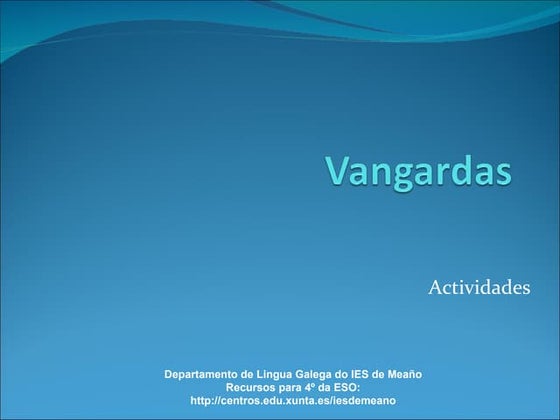 Vangardas

Actividades

Departamento de Lingua Galega do IES de Meaño
Recursos para 4º da ESO:
http://centros.edu.xunta.es/iesdemeano